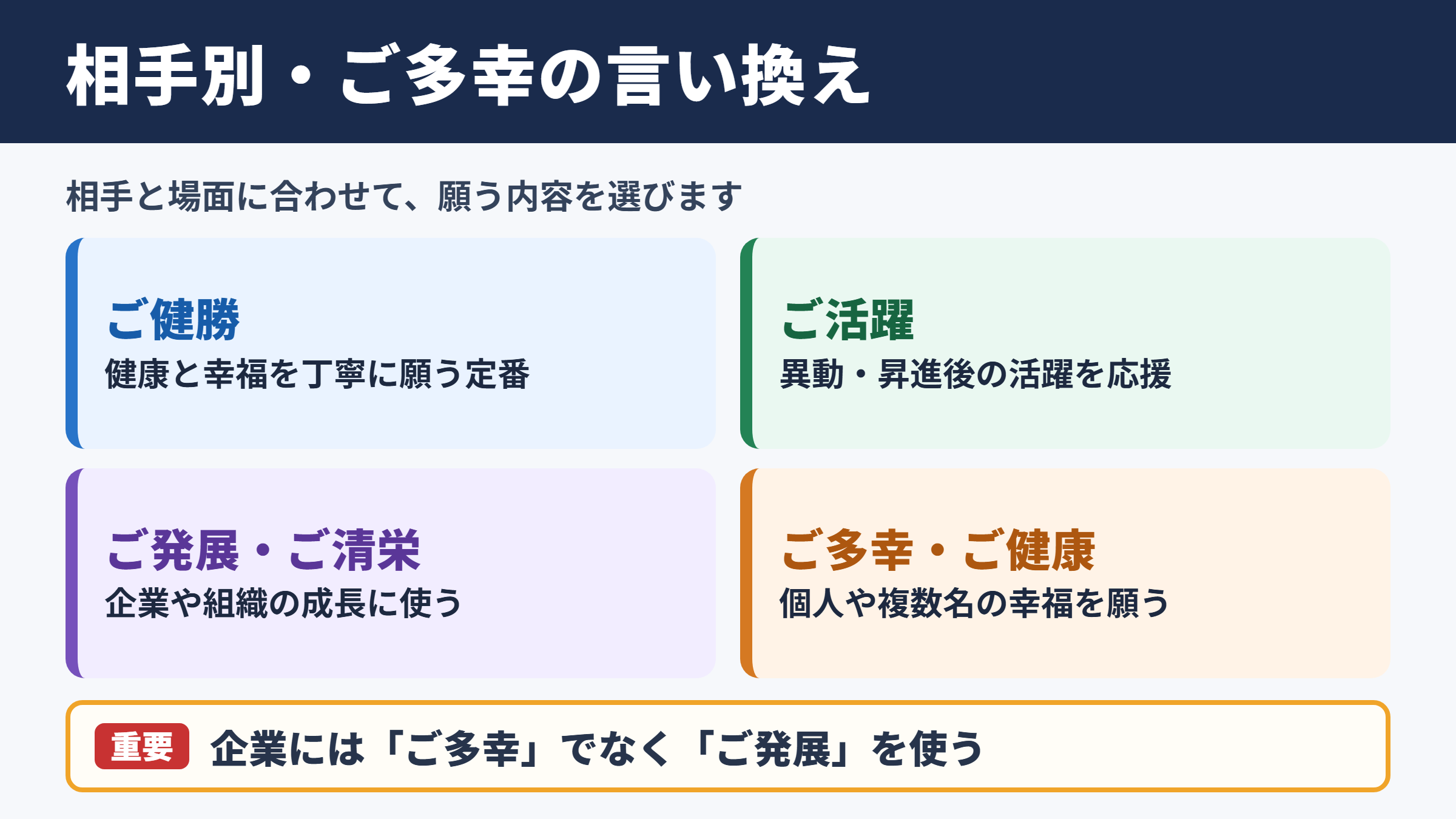 相手別・ご多幸の言い換え

相手と場面に合わせて、願う内容を選びます

ご健勝
健康と幸福を丁寧に願う定番

ご活躍
異動・昇進後の活躍を応援

ご発展・ご清栄
企業や組織の成長に使う

ご多幸・ご健康
個人や複数名の幸福を願う

重要 企業には「ご多幸」でなく「ご発展」を使う